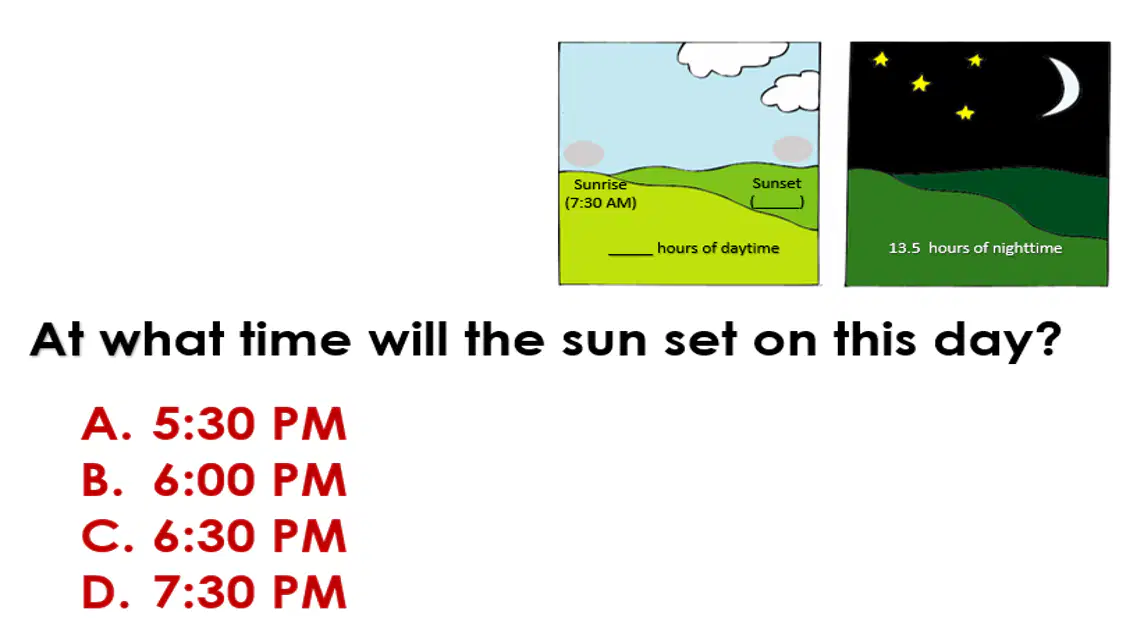 Sunrise
(7:30 AM)

Sunset
(_____)

_____ hours of daytime

13.5 hours of nighttime

At what time will the sun set on this day?

A. 5:30 PM
B. 6:00 PM
C. 6:30 PM
D. 7:30 PM